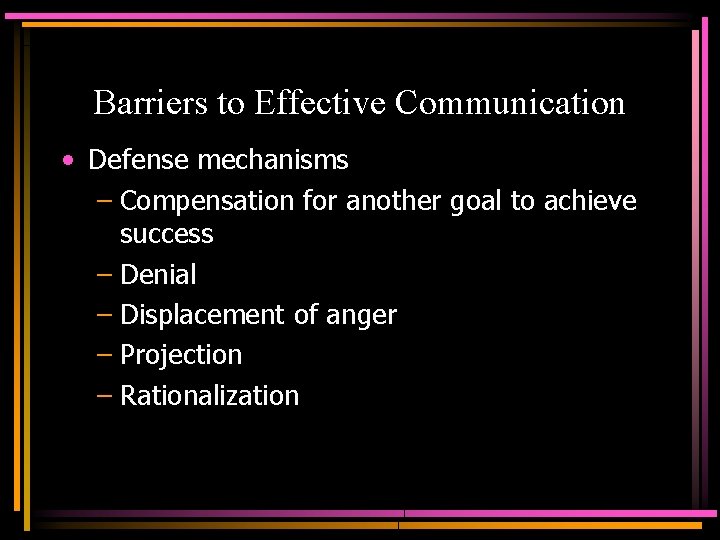 Barriers to Effective Communication

• Defense mechanisms
– Compensation for another goal to achieve success
– Denial
– Displacement of anger
– Projection
– Rationalization